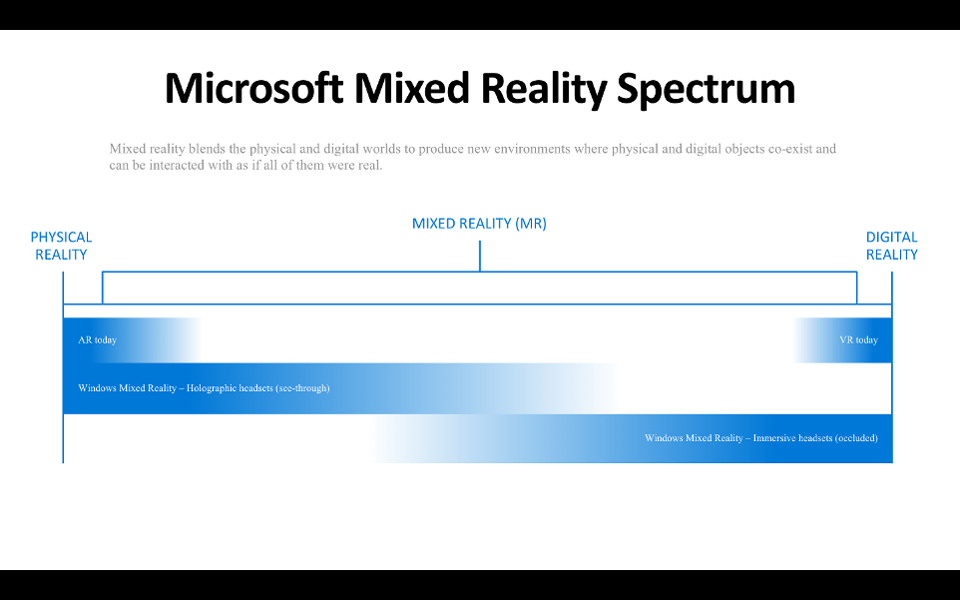 Microsoft Mixed Reality Spectrum

Mixed reality blends the physical and digital worlds to produce new environments where physical and digital objects co-exist and can be interacted with as if all of them were real.

PHYSICAL REALITY

MIXED REALITY (MR)

DIGITAL REALITY

AR today

VR today

Windows Mixed Reality – Holographic headsets (see-through)

Windows Mixed Reality – Immersive headsets (occluded)